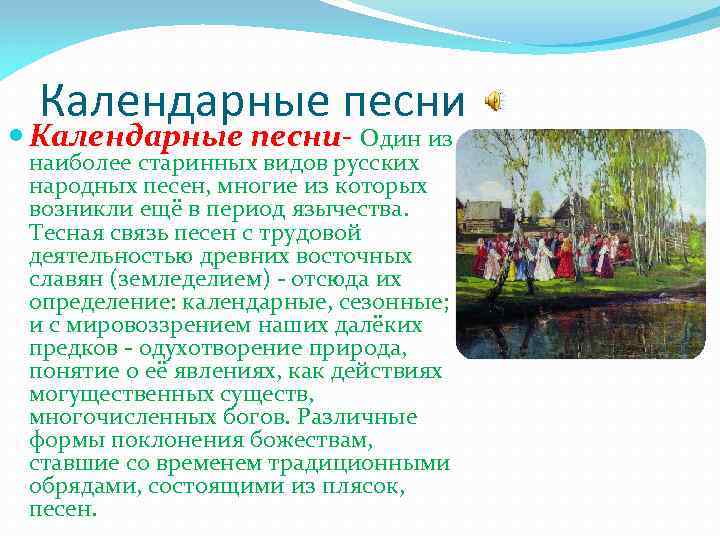 Календарные песни

Календарные песни- Один из наиболее старинных видов русских народных песен, многие из которых возникли ещё в период язычества. Тесная связь песен с трудовой деятельностью древних восточных славян (земледелием) - отсюда их определение: календарные, сезонные; и с мировоззрением наших далёких предков - одухотворение природа, понятие о её явлениях, как действиях могущественных существ, многочисленных богов. Различные формы поклонения божествам, ставшие со временем традиционными обрядами, состоящими из плясок, песен.